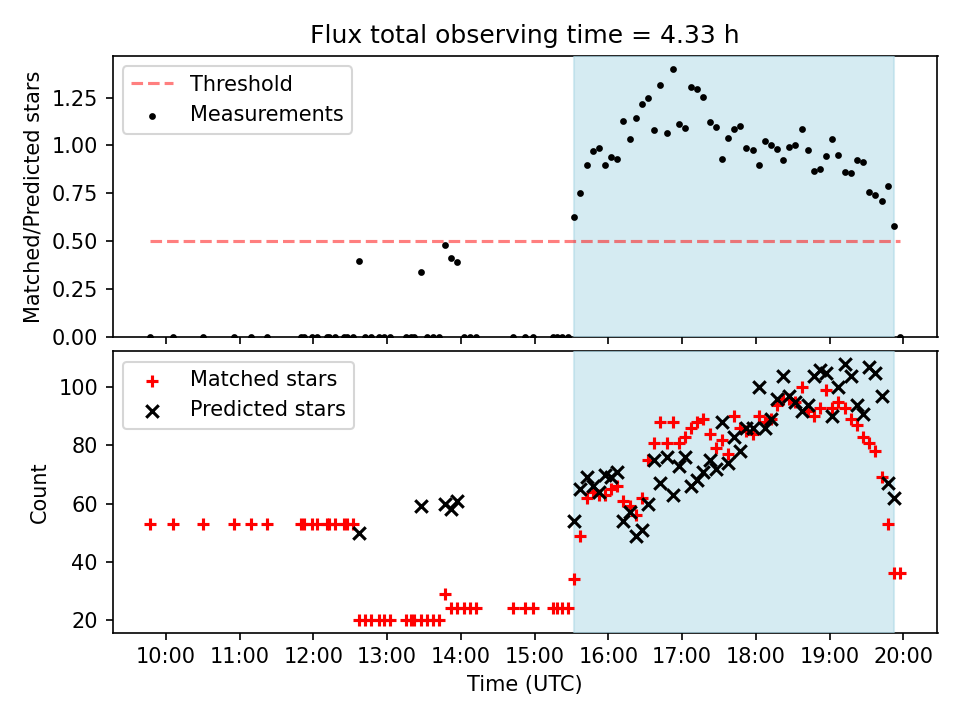 Flux total observing time = 4.33 h

Threshold
Measurements

Matched/Predicted stars

1.25
1.00
0.75
0.50
0.25
0.00

Matched stars
Predicted stars

Count

100
80
60
40
20

10:00 11:00 12:00 13:00 14:00 15:00 16:00 17:00 18:00 19:00 20:00

Time (UTC)